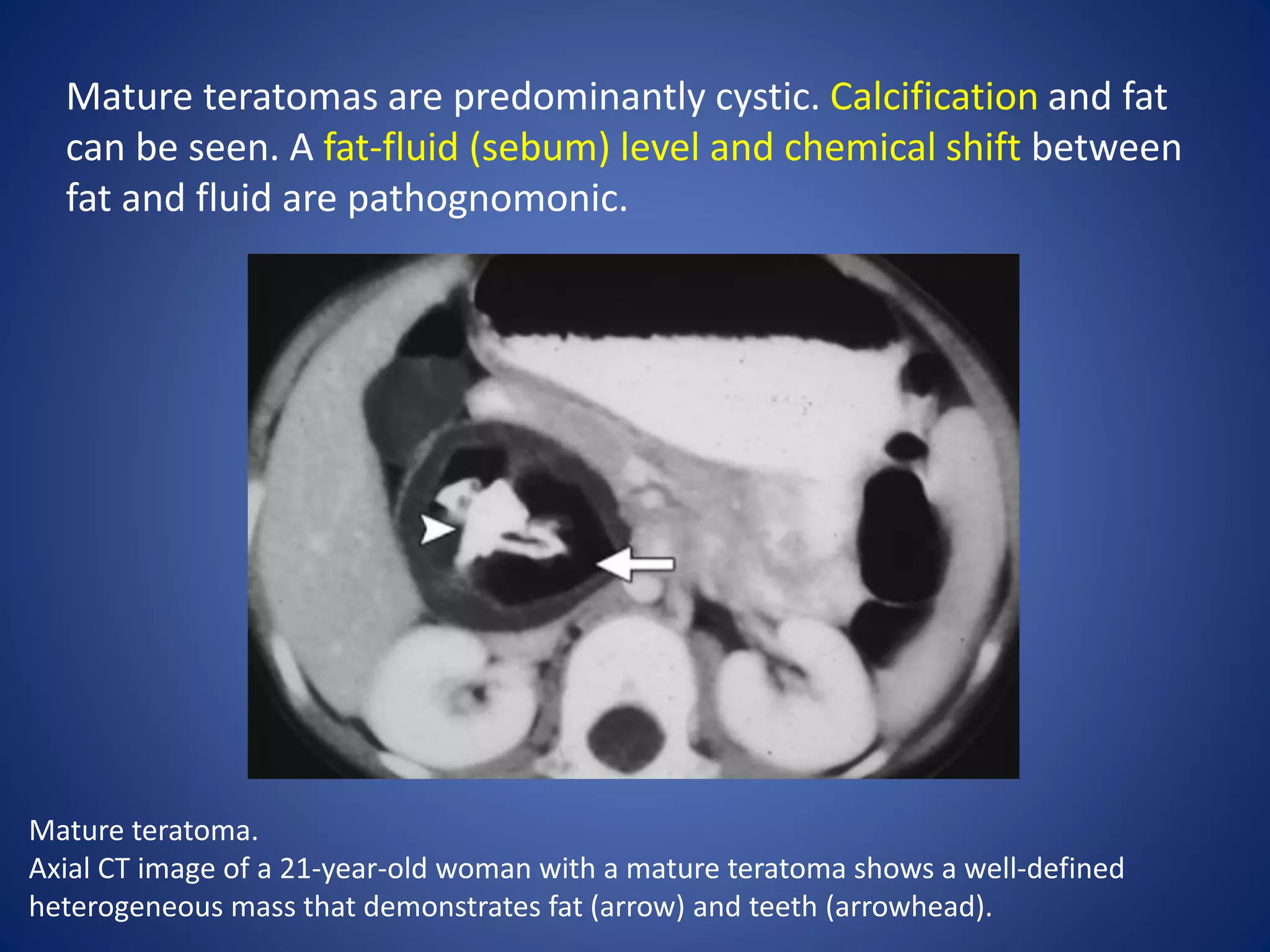 Mature teratomas are predominantly cystic. Calcification and fat can be seen. A fat-fluid (sebum) level and chemical shift between fat and fluid are pathognomonic.

Mature teratoma.
Axial CT image of a 21-year-old woman with a mature teratoma shows a well-defined heterogeneous mass that demonstrates fat (arrow) and teeth (arrowhead).